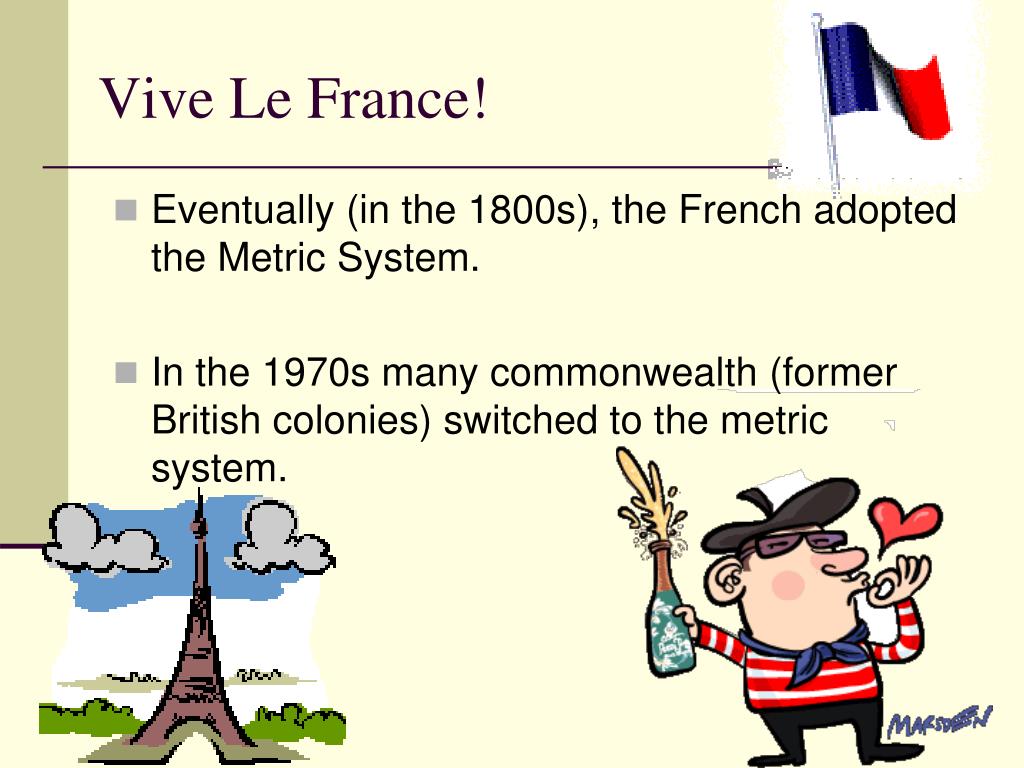 Vive Le France!

Eventually (in the 1800s), the French adopted the Metric System.

In the 1970s many commonwealth (former British colonies) switched to the metric system.

MARSDEN